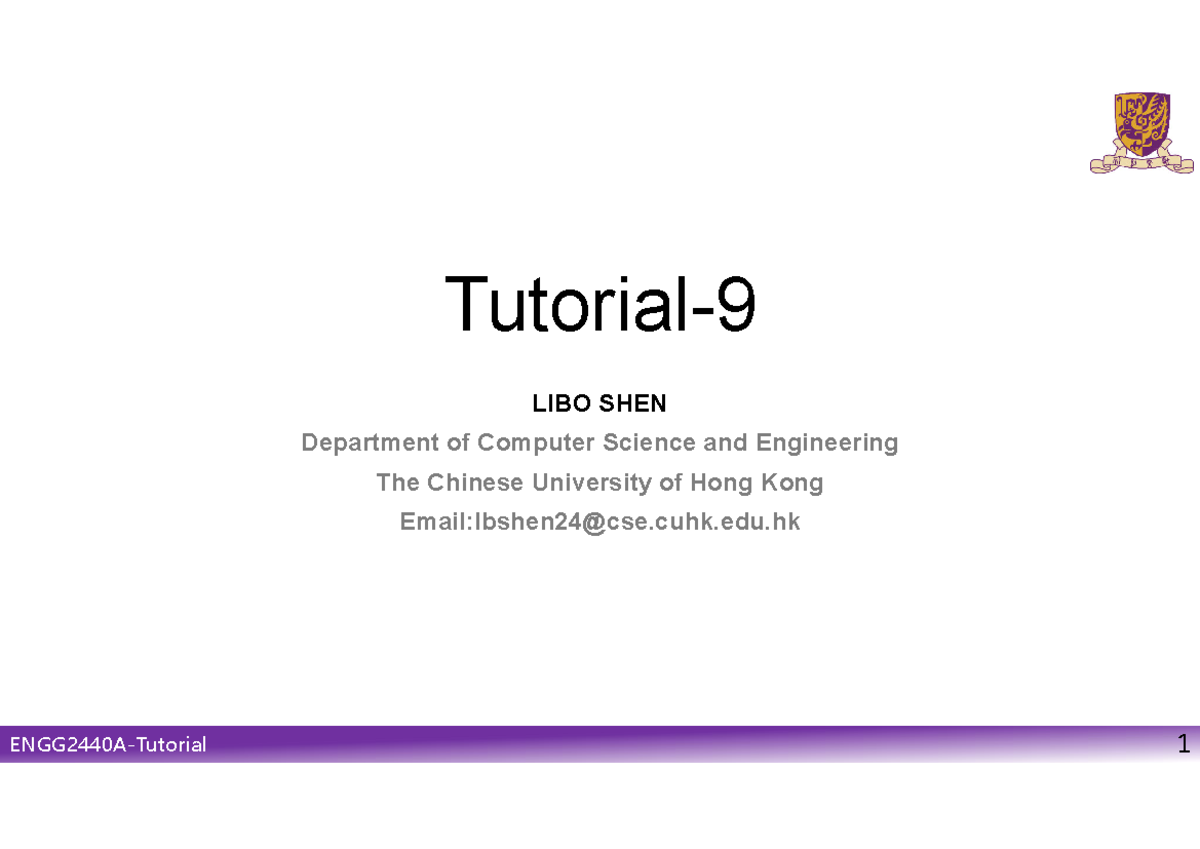 Tutorial-9

LIBO SHEN

Department of Computer Science and Engineering

The Chinese University of Hong Kong

Email:lbshen24@cse.cuhk.edu.hk

ENGG2440A-Tutorial

1